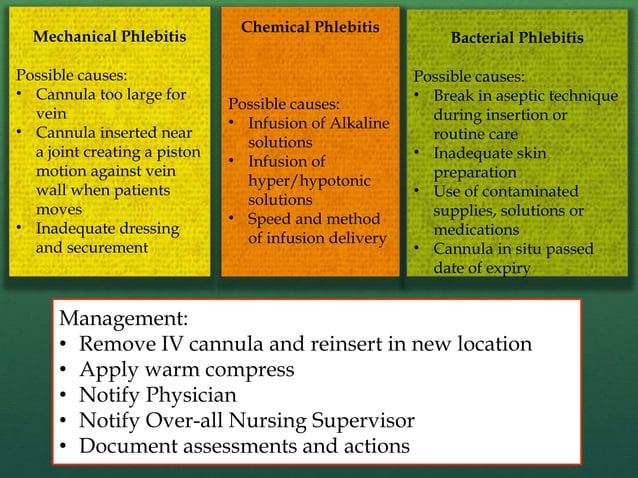 Mechanical Phlebitis

Possible causes:
• Cannula too large for vein
• Cannula inserted near a joint creating a piston motion against vein wall when patients moves
• Inadequate dressing and securement

Chemical Phlebitis

Possible causes:
• Infusion of Alkaline solutions
• Infusion of hyper/hypotonic solutions
• Speed and method of infusion delivery

Bacterial Phlebitis

Possible causes:
• Break in aseptic technique during insertion or routine care
• Inadequate skin preparation
• Use of contaminated supplies, solutions or medications
• Cannula in situ passed date of expiry

Management:
• Remove IV cannula and reinsert in new location
• Apply warm compress
• Notify Physician
• Notify Over-all Nursing Supervisor
• Document assessments and actions